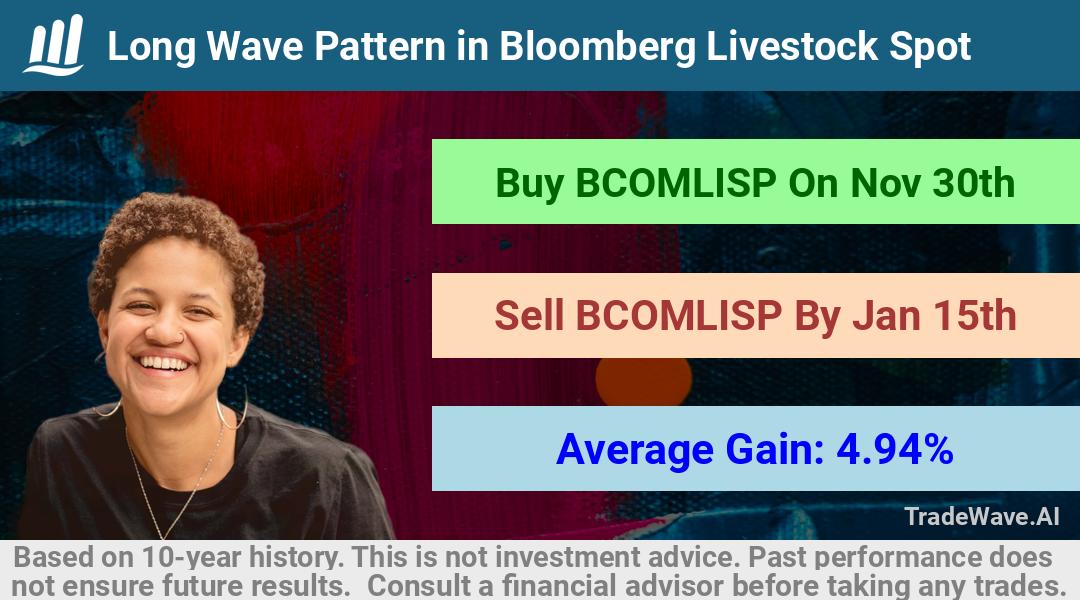 Long Wave Pattern in Bloomberg Livestock Spot

Buy BCOMLISP On Nov 30th

Sell BCOMLISP By Jan 15th

Average Gain: 4.94%

TradeWave.AI

Based on 10-year history. This is not investment advice. Past performance does not ensure future results. Consult a financial advisor before taking any trades.